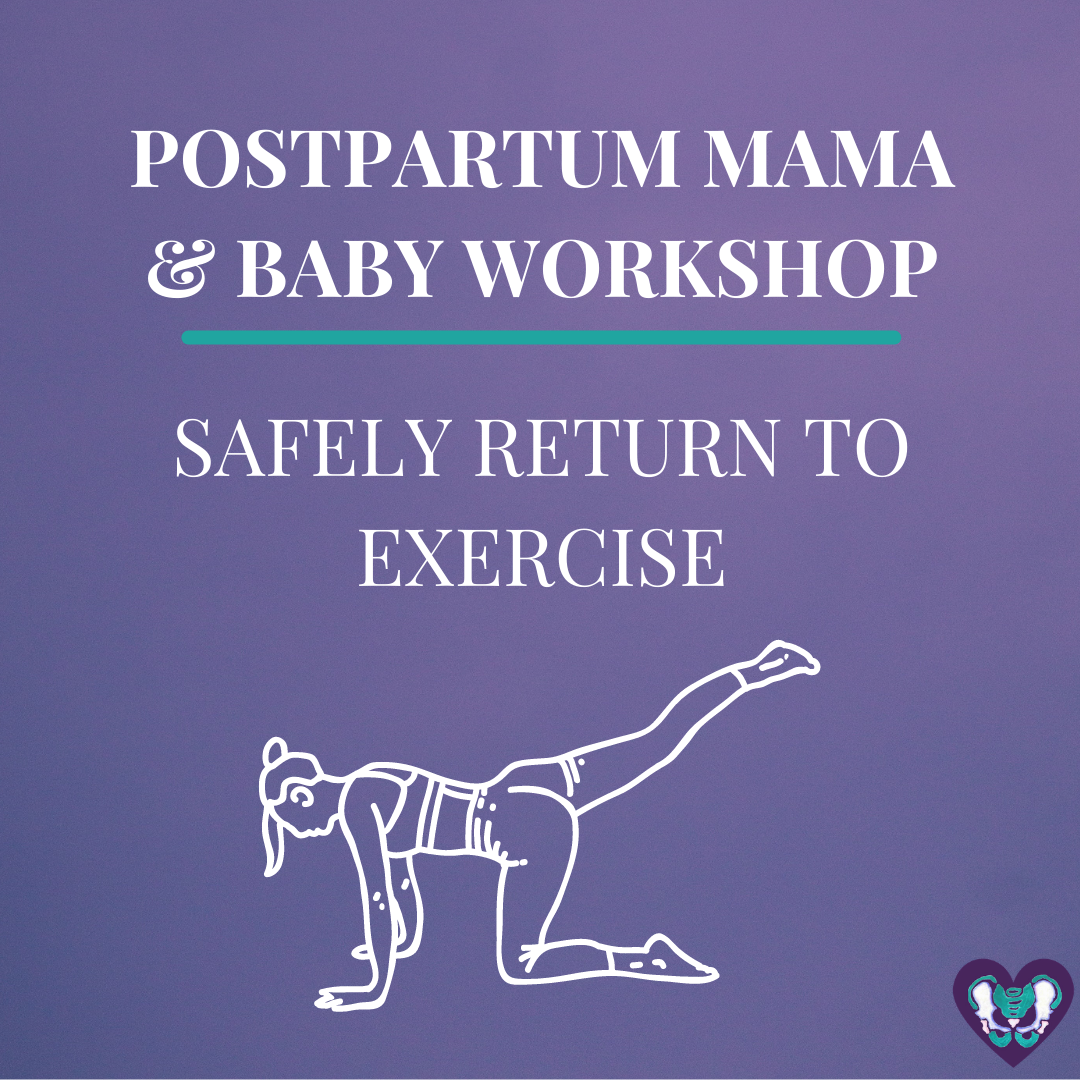 POSTPARTUM MAMA & BABY WORKSHOP

SAFELY RETURN TO EXERCISE